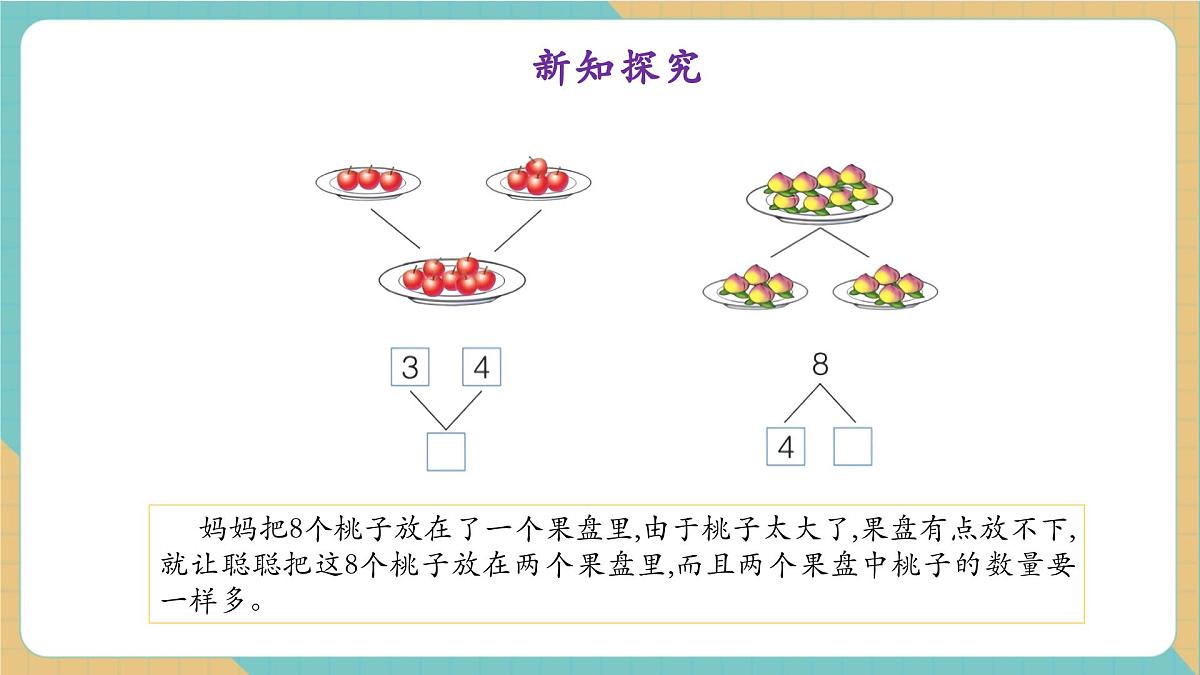 新知探究

3 4

8

4

妈妈把8个桃子放在了一个果盘里,由于桃子太大了,果盘有点放不下,就让聪聪把这8个桃子放在两个果盘里,而且两个果盘中桃子的数量要一样多。